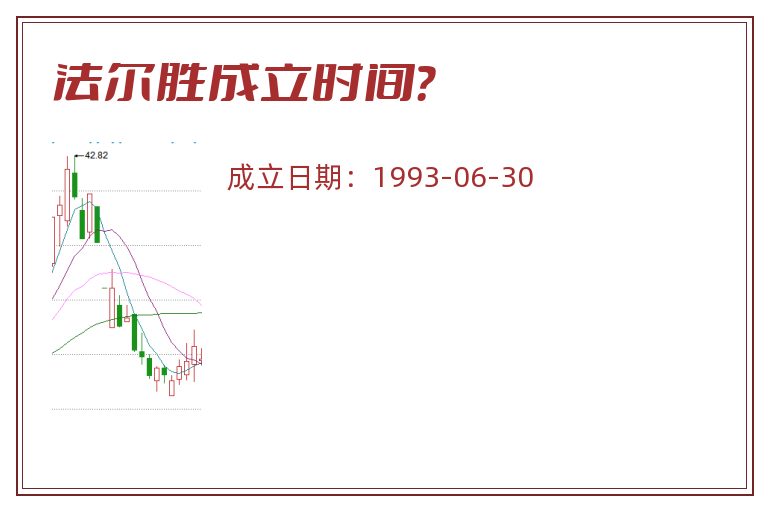 法尔胜成立时间?

42.82

成立日期：1993-06-30